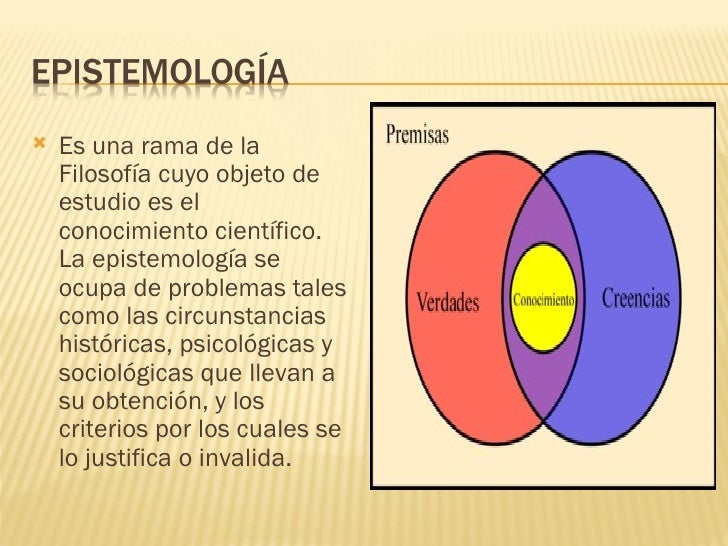 EPISTEMOLOGÍA

Es una rama de la Filosofía cuyo objeto de estudio es el conocimiento científico. La epistemología se ocupa de problemas tales como las circunstancias históricas, psicológicas y sociológicas que llevan a su obtención, y los criterios por los cuales se lo justifica o invalida.

Premisas

Verdades

Conocimiento

Creencias